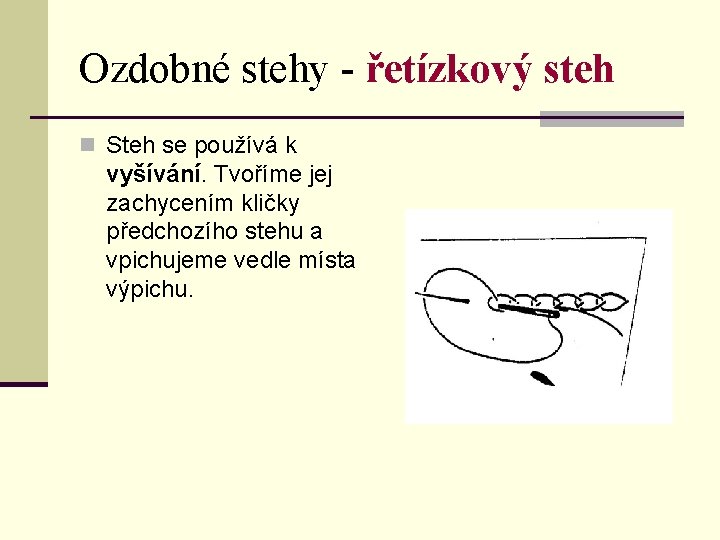 Ozdobné stehy - řetízkový steh

Steh se používá k vyšívání. Tvoříme jej zachycením kličky předchozího stehu a vpichujeme vedle místa výpichu.